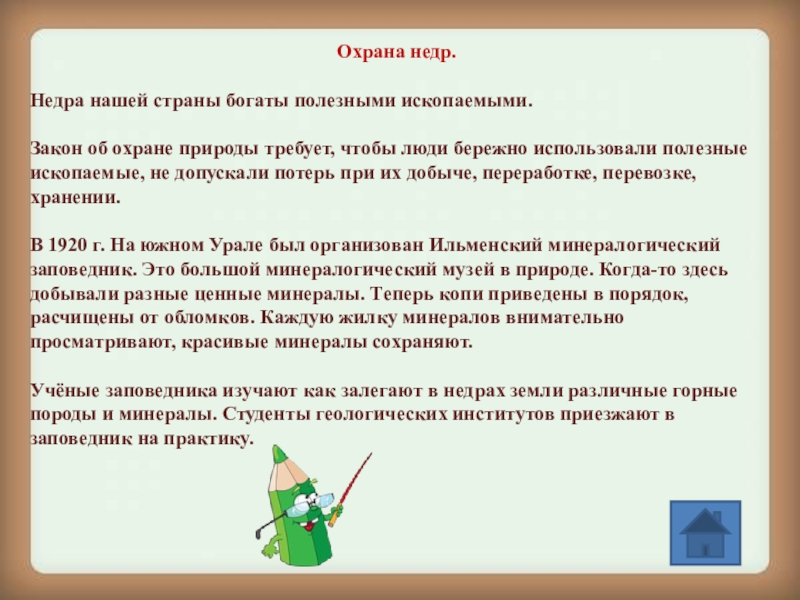 Охрана недр.

Недра нашей страны богаты полезными ископаемыми.

Закон об охране природы требует, чтобы люди бережно использовали полезные ископаемые, не допускали потерь при их добыче, переработке, перевозке, хранении.

В 1920 г. На южном Урале был организован Ильменский минералогический заповедник. Это большой минералогический музей в природе. Когда-то здесь добывали разные ценные минералы. Теперь копи приведены в порядок, расчищены от обломков. Каждую жилку минералов внимательно просматривают, красивые минералы сохраняют.

Учёные заповедника изучают как залегают в недрах земли различные горные породы и минералы. Студенты геологических институтов приезжают в заповедник на практику.